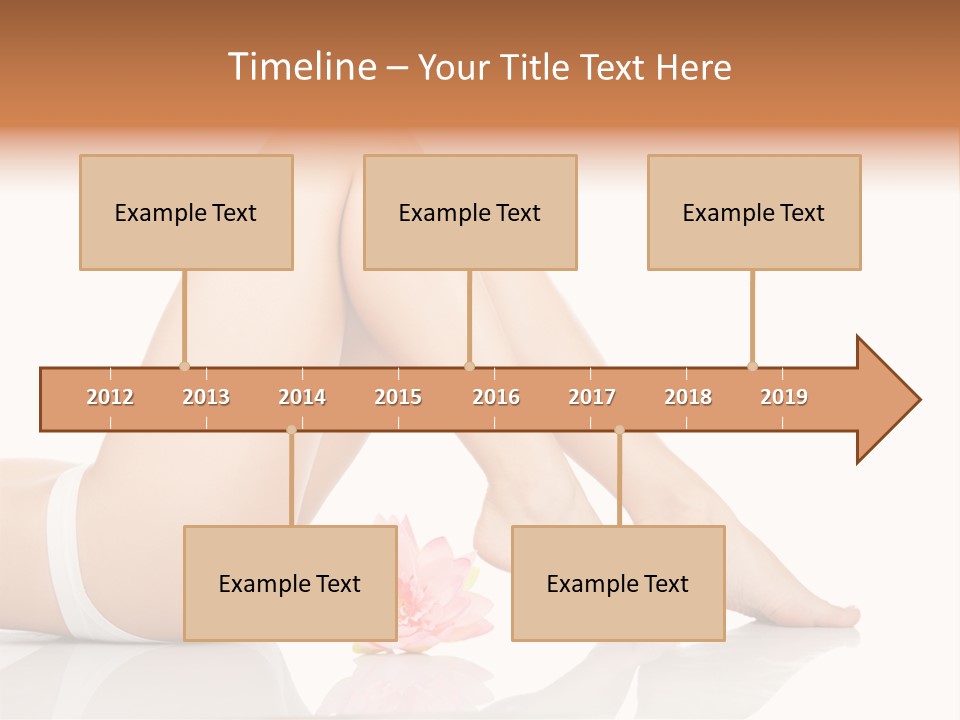 Timeline – Your Title Text Here

Example Text

Example Text

Example Text

2012 2013 2014 2015 2016 2017 2018 2019

Example Text

Example Text